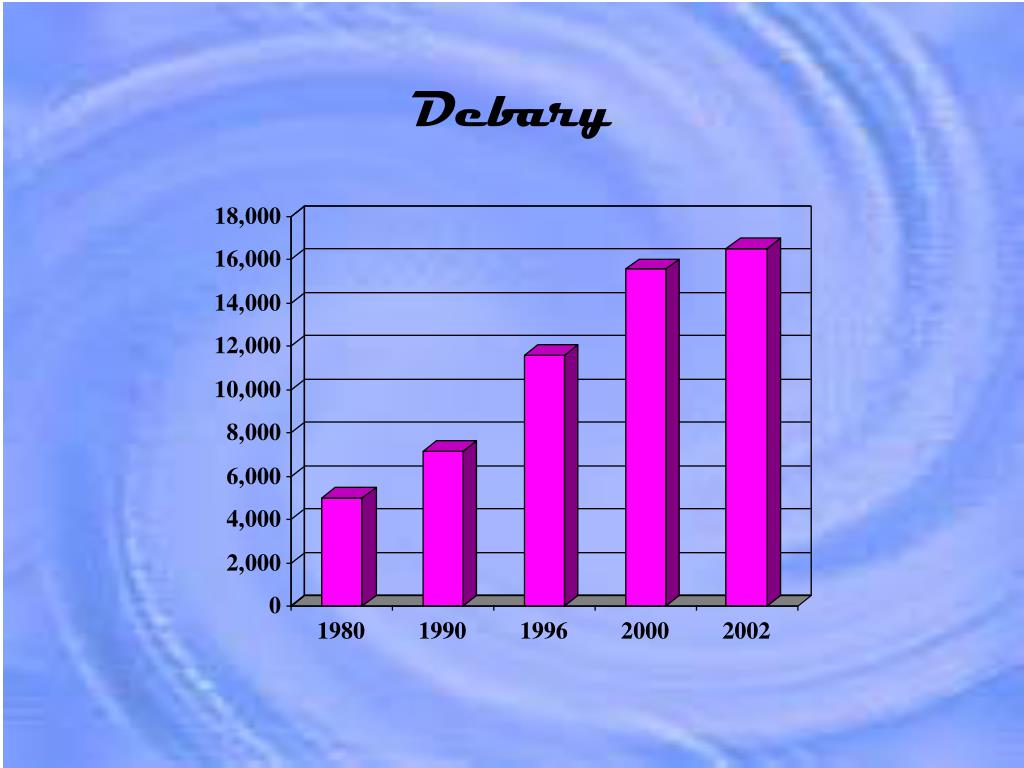 Debary

18,000
16,000
14,000
12,000
10,000
8,000
6,000
4,000
2,000
0

1980 1990 1996 2000 2002